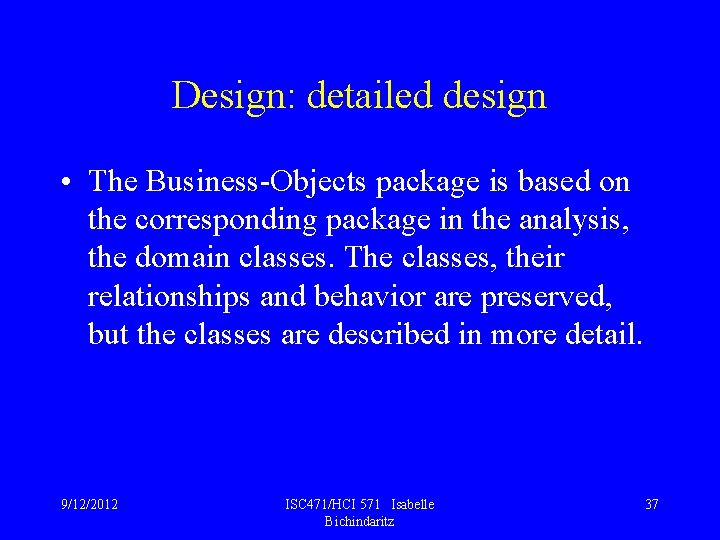 Design: detailed design

• The Business-Objects package is based on the corresponding package in the analysis, the domain classes. The classes, their relationships and behavior are preserved, but the classes are described in more detail.

9/12/2012

ISC471/HCI 571 Isabelle Bichindaritz

37